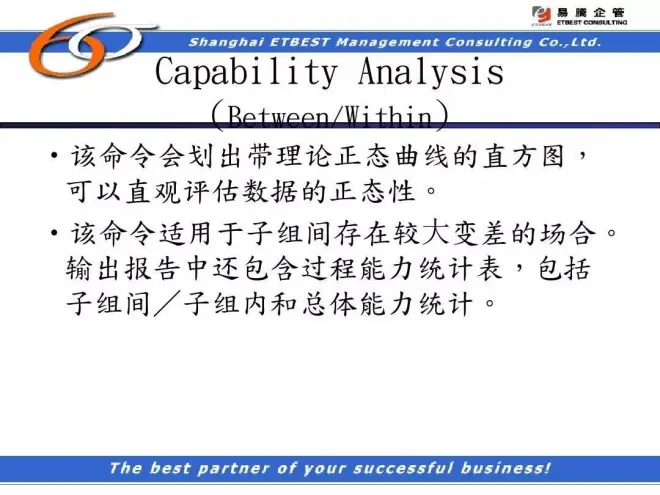 易腾企管
ETBEST CONSULTING

Shanghai ETBEST Management Consulting Co.,Ltd.

Capability Analysis
(Between/Within)

• 该命令会划出带理论正态曲线的直方图，可以直观评估数据的正态性。

• 该命令适用于子组间存在较大变差的场合。输出报告中还包含过程能力统计表，包括子组间／子组内和总体能力统计。

The best partner of your successful business!